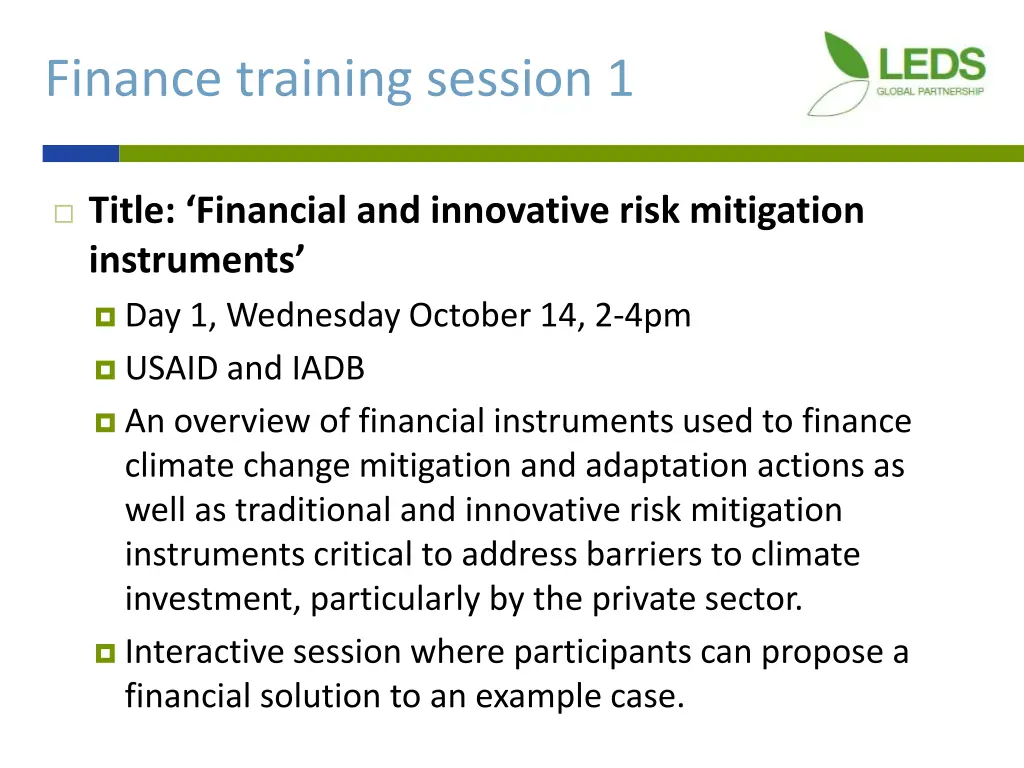 Finance training session 1

LEDS
GLOBAL PARTNERSHIP

Title: ‘Financial and innovative risk mitigation instruments’

Day 1, Wednesday October 14, 2-4pm

USAID and IADB

An overview of financial instruments used to finance climate change mitigation and adaptation actions as well as traditional and innovative risk mitigation instruments critical to address barriers to climate investment, particularly by the private sector.

Interactive session where participants can propose a financial solution to an example case.